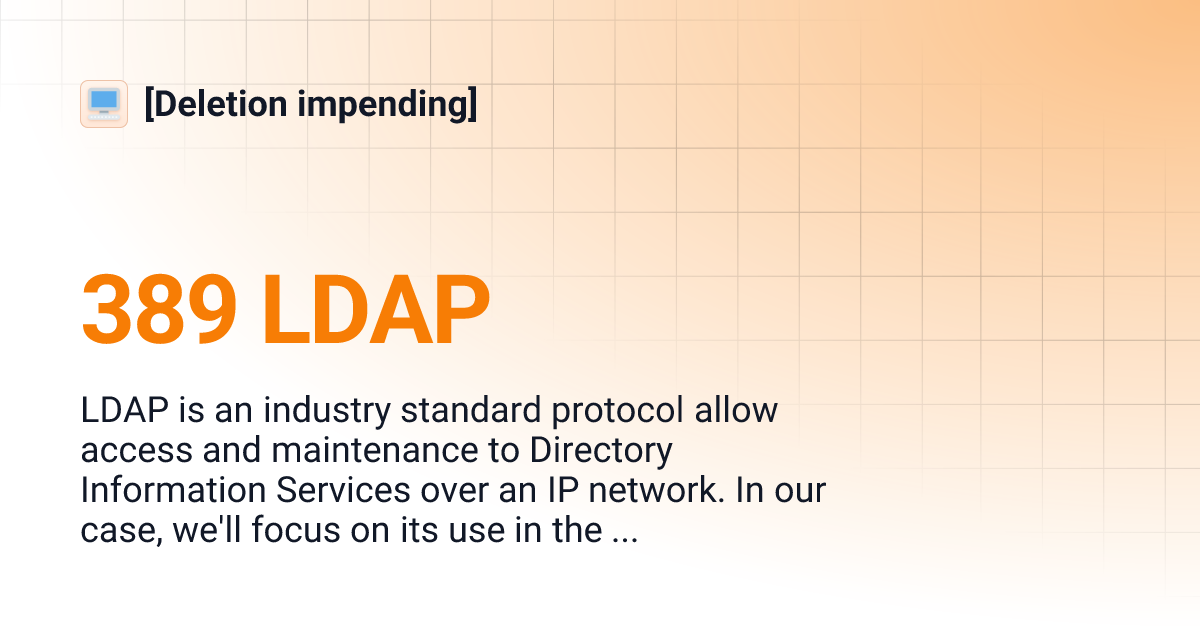 [Deletion impending]

389 LDAP

LDAP is an industry standard protocol allow access and maintenance to Directory Information Services over an IP network. In our case, we'll focus on its use in the ...